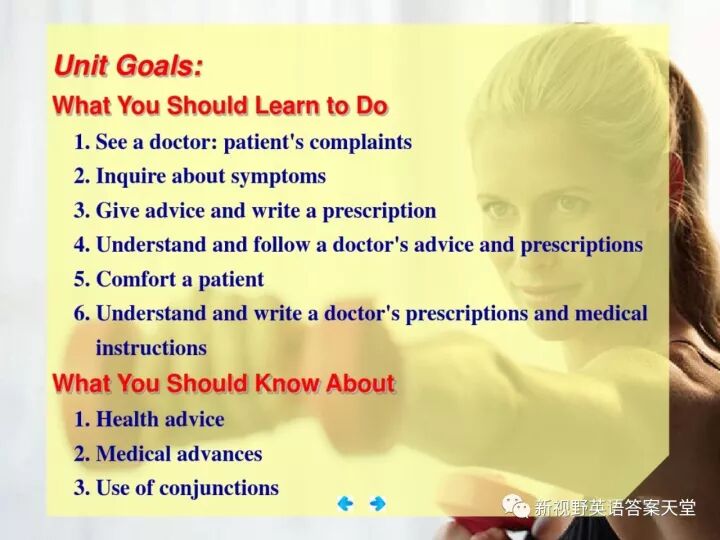 Unit Goals:

What You Should Learn to Do

1. See a doctor: patient's complaints
2. Inquire about symptoms
3. Give advice and write a prescription
4. Understand and follow a doctor's advice and prescriptions
5. Comfort a patient
6. Understand and write a doctor's prescriptions and medical instructions

What You Should Know About

1. Health advice
2. Medical advances
3. Use of conjunctions

新视野英语答案天堂